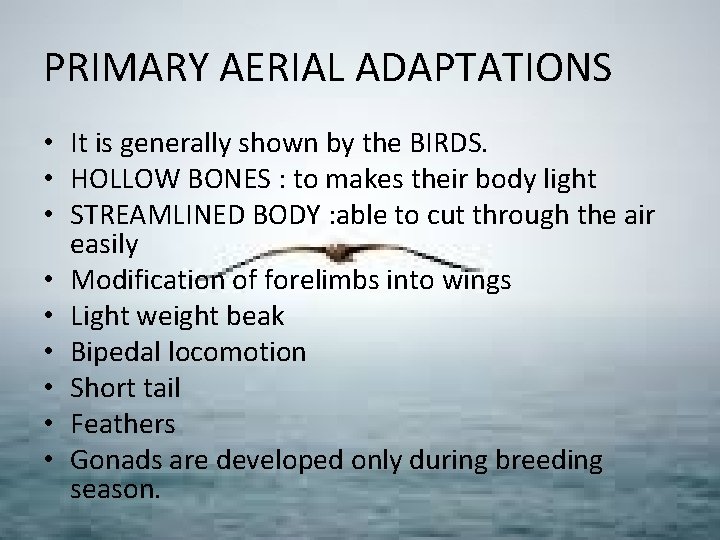 PRIMARY AERIAL ADAPTATIONS

• It is generally shown by the BIRDS.
• HOLLOW BONES : to makes their body light
• STREAMLINED BODY :able to cut through the air easily
• Modification of forelimbs into wings
• Light weight beak
• Bipedal locomotion
• Short tail
• Feathers
• Gonads are developed only during breeding season.